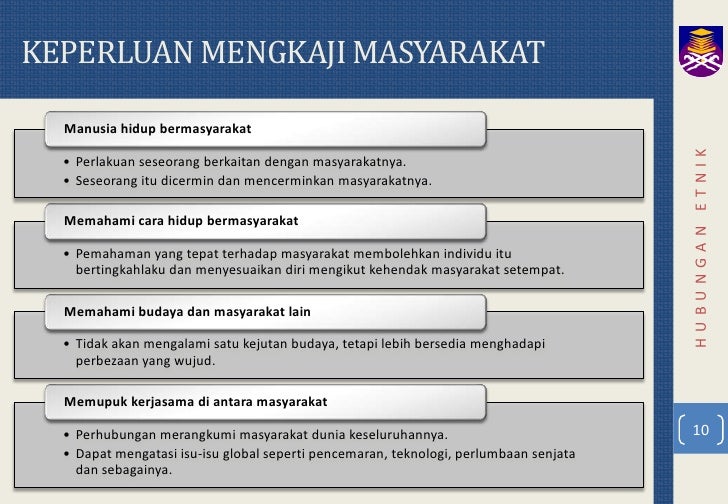 KEPERLUAN MENGKAJI MASYARAKAT

Manusia hidup bermasyarakat

• Perlakuan seseorang berkaitan dengan masyarakatnya.
• Seseorang itu dicermin dan mencerminkan masyarakatnya.

Memahami cara hidup bermasyarakat

• Pemahaman yang tepat terhadap masyarakat membolehkan individu itu bertingkahlaku dan menyesuaikan diri mengikut kehendak masyarakat setempat.

Memahami budaya dan masyarakat lain

• Tidak akan mengalami satu kejutan budaya, tetapi lebih bersedia menghadapi perbezaan yang wujud.

Memupuk kerjasama di antara masyarakat

• Perhubungan merangkumi masyarakat dunia keseluruhannya.
• Dapat mengatasi isu-isu global seperti pencemaran, teknologi, perlumbaan senjata dan sebagainya.

HUBUNGAN ETNIK

10